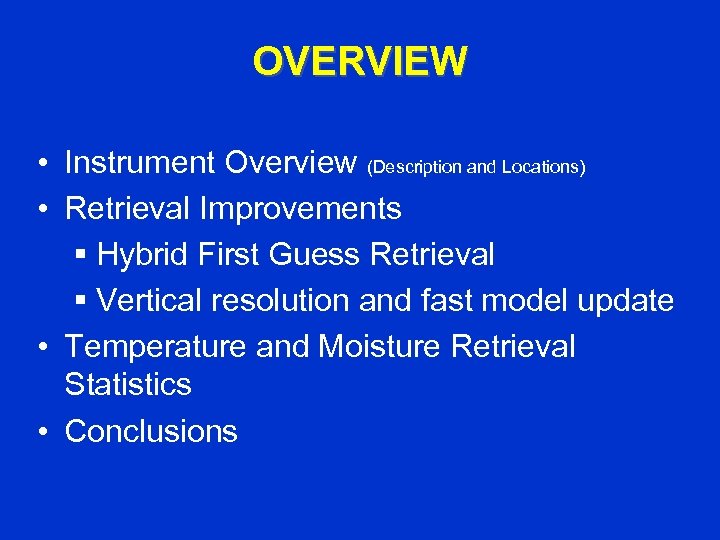 OVERVIEW

• Instrument Overview (Description and Locations)
• Retrieval Improvements
  ▪ Hybrid First Guess Retrieval
  ▪ Vertical resolution and fast model update
• Temperature and Moisture Retrieval Statistics
• Conclusions